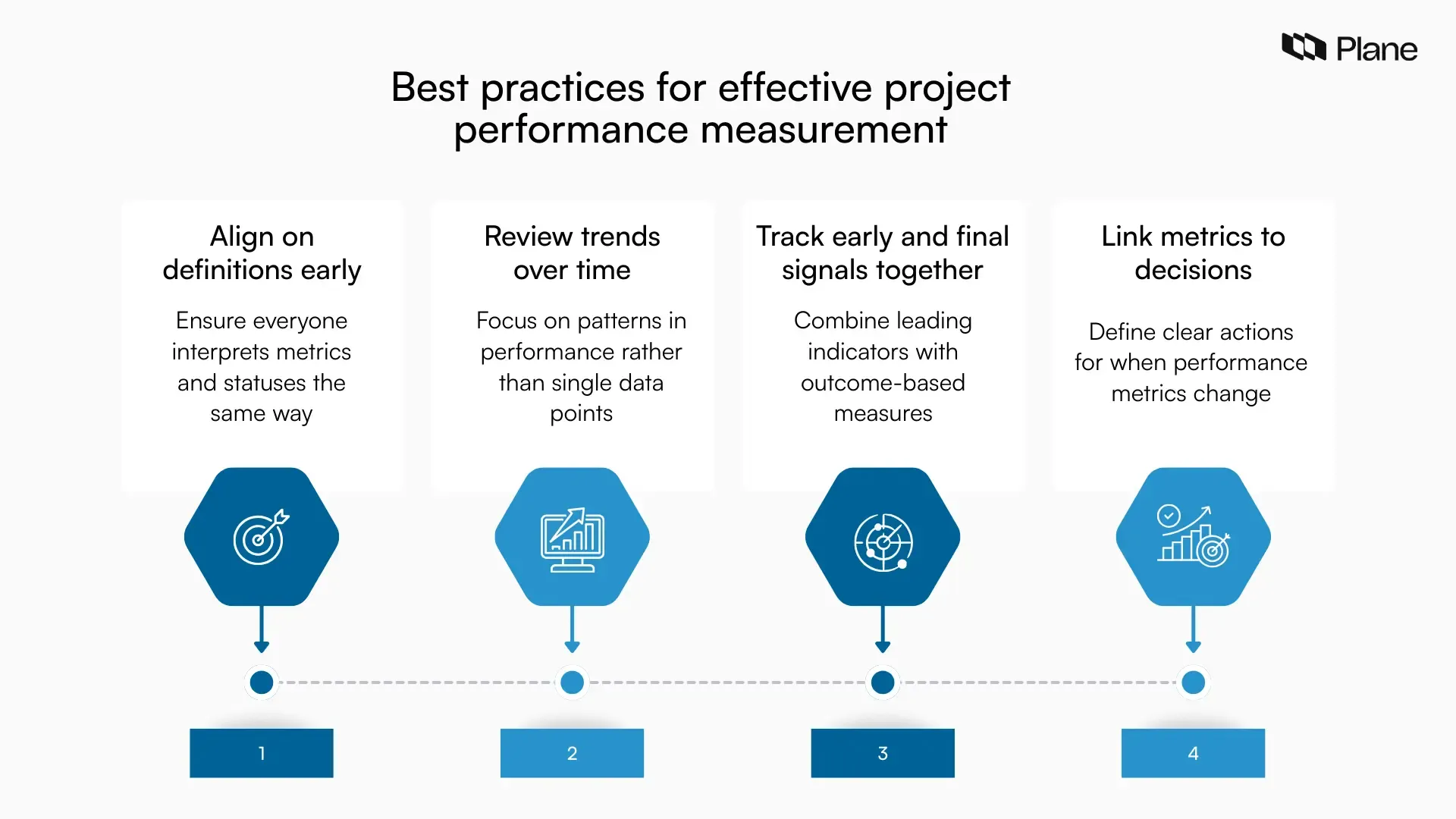 Plane

Best practices for effective project performance measurement

Align on definitions early

Ensure everyone interprets metrics and statuses the same way

Review trends over time

Focus on patterns in performance rather than single data points

Track early and final signals together

Combine leading indicators with outcome-based measures

Link metrics to decisions

Define clear actions for when performance metrics change

1

2

3

4